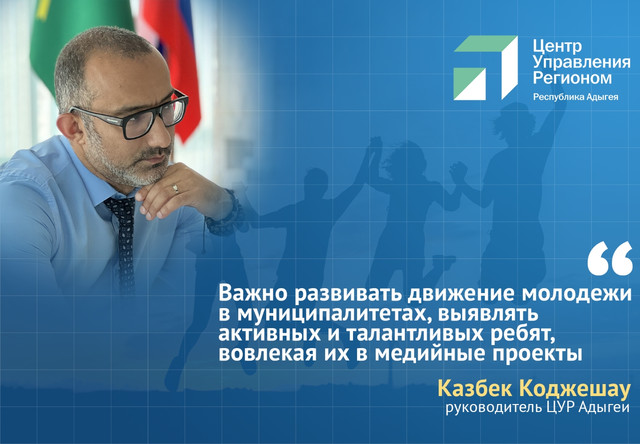 Центр
Управления
Регионом
Республика Адыгея

“

Важно развивать движение молодежи в муниципалитетах, выявлять активных и талантливых ребят, вовлекая их в медийные проекты

Казбек Коджешау
руководитель ЦУР Адыгеи